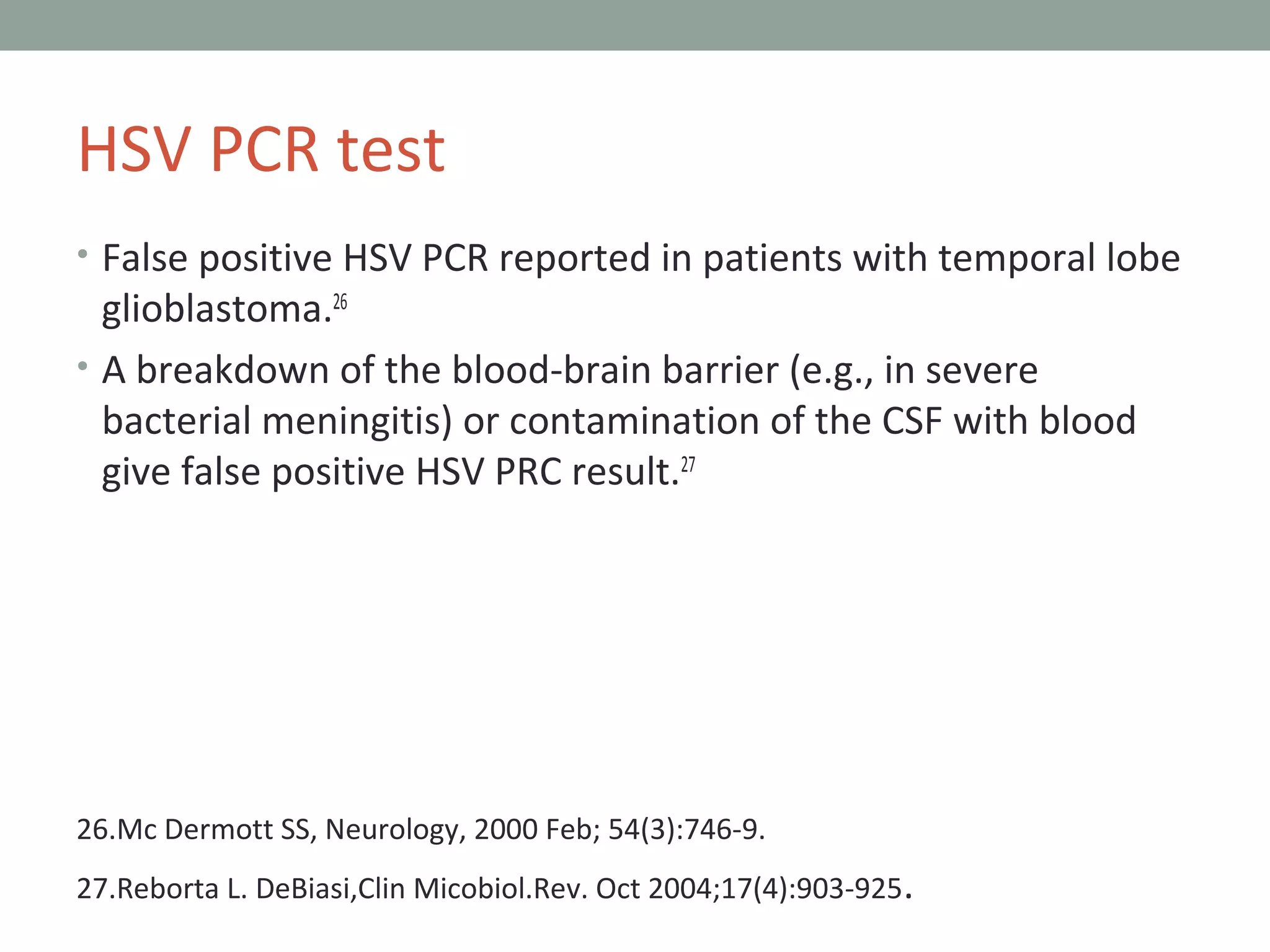 HSV PCR test

• False positive HSV PCR reported in patients with temporal lobe glioblastoma.$^{26}$

• A breakdown of the blood-brain barrier (e.g., in severe bacterial meningitis) or contamination of the CSF with blood give false positive HSV PRC result.$^{27}$

26.Mc Dermott SS, Neurology, 2000 Feb; 54(3):746-9.

27.Reborta L. DeBiasi,Clin Micobiol.Rev. Oct 2004;17(4):903-925.